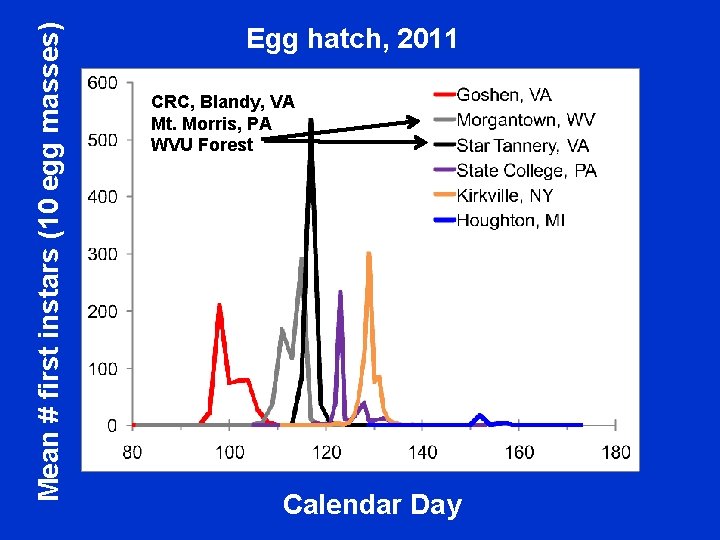 Egg hatch, 2011

Mean # first instars (10 egg masses)

600
500
400
300
200
100
0

CRC, Blandy, VA
Mt. Morris, PA
WVU Forest

Goshen, VA
Morgantown, WV
Star Tannery, VA
State College, PA
Kirkville, NY
Houghton, MI

80
100
120
140
160
180

Calendar Day